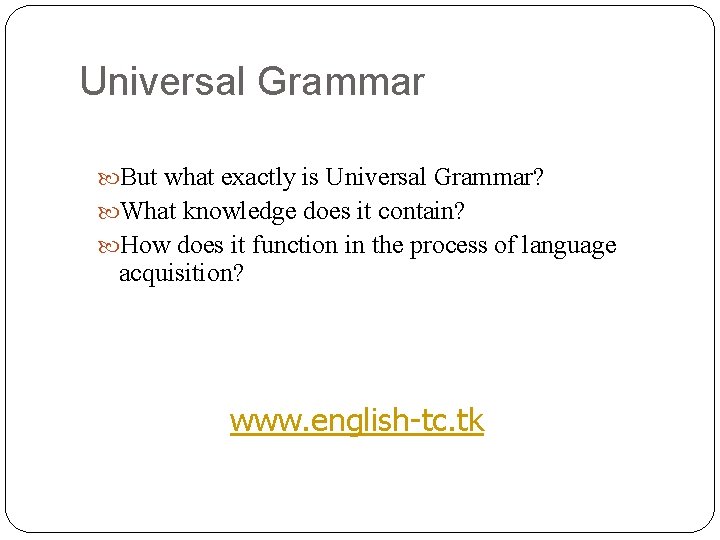 Universal Grammar

But what exactly is Universal Grammar?

What knowledge does it contain?

How does it function in the process of language acquisition?

www.english-tc.tk